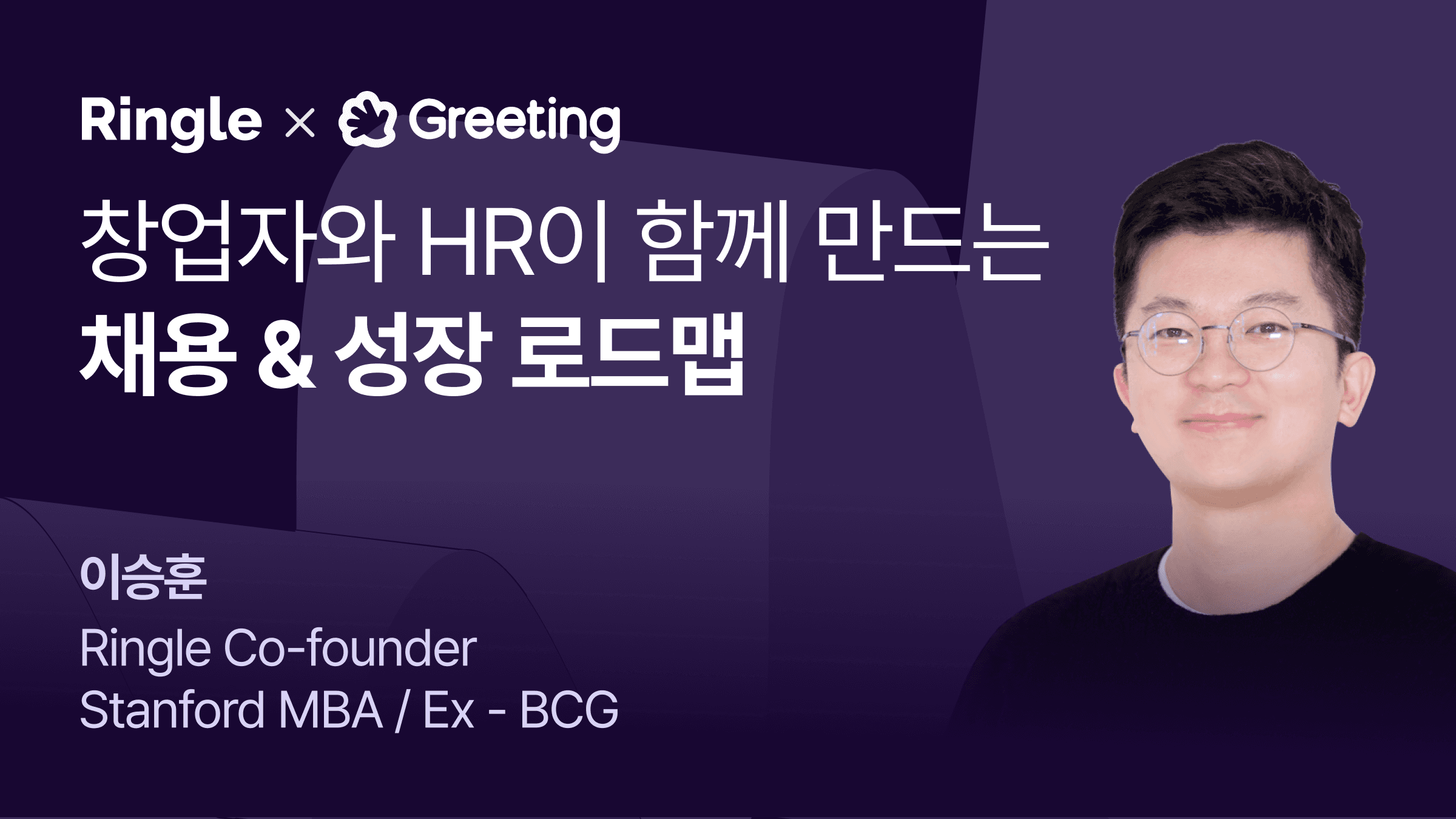 Ringle × Greeting

창업자와 HR이 함께 만드는
채용 & 성장 로드맵

이승훈
Ringle Co-founder
Stanford MBA / Ex - BCG